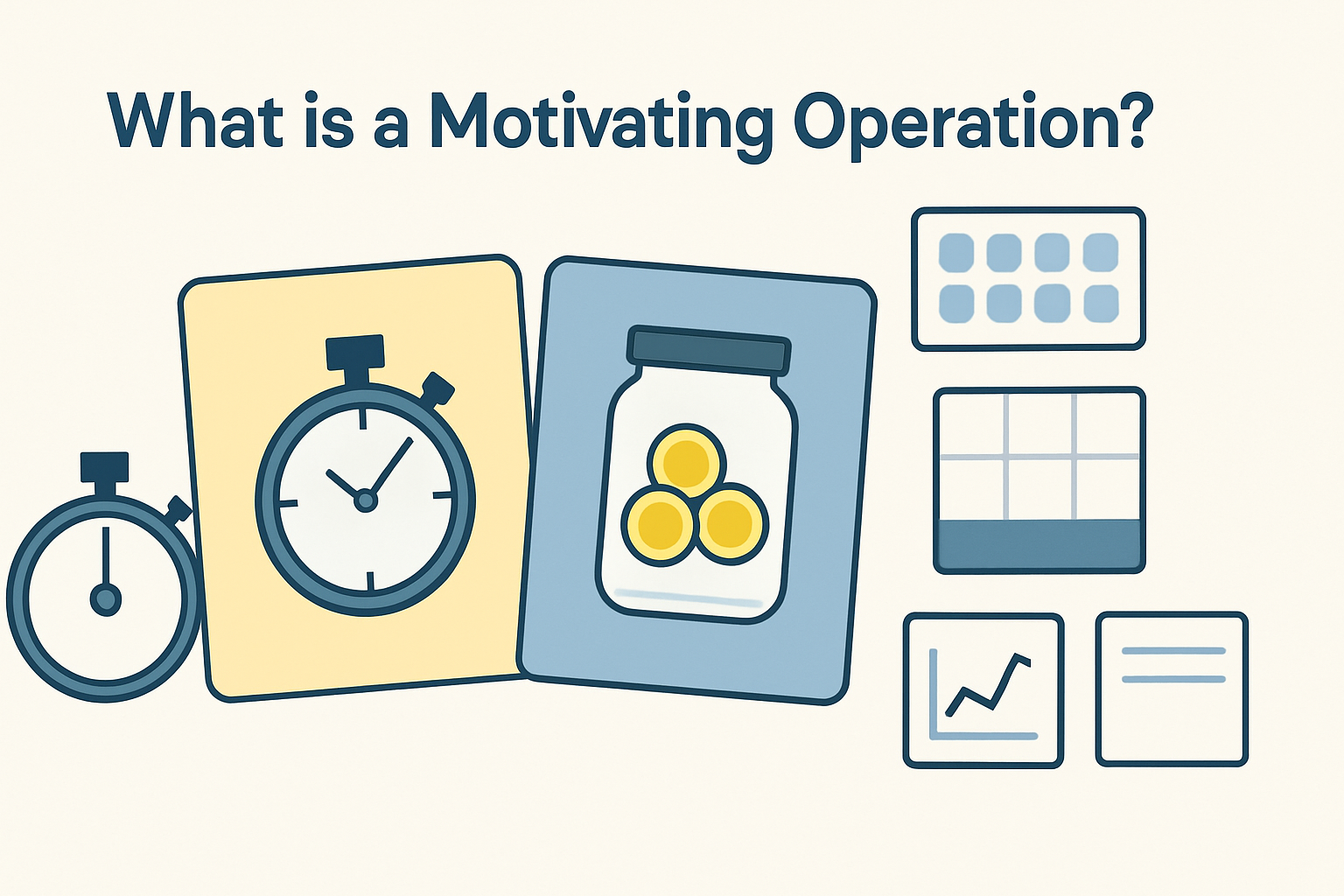 What is a Motivating Operation?